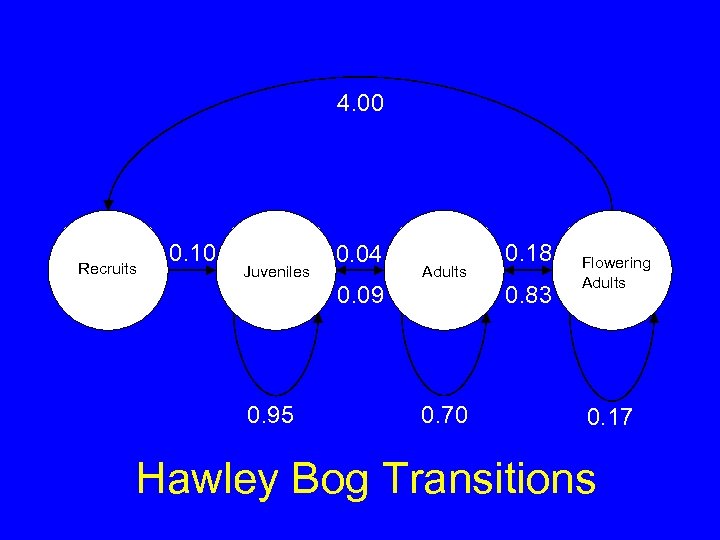 4.00

Recruits

0.10

Juveniles

0.04

0.09

Adults

0.18

0.83

Flowering Adults

0.95

0.70

0.17

Hawley Bog Transitions